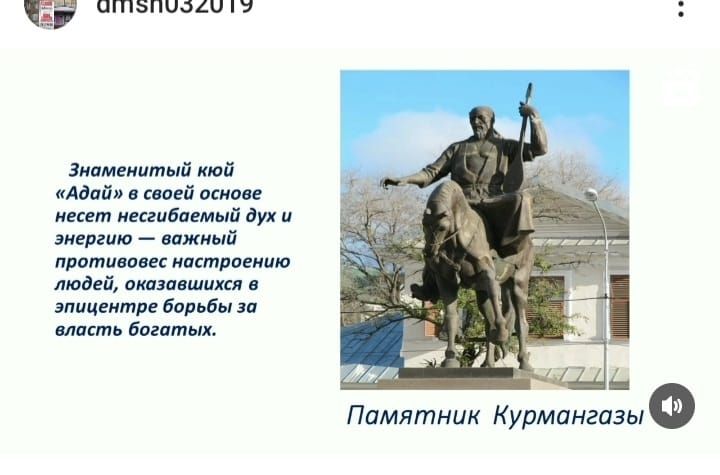 dmsh032019

Знаменитый кюй «Адай» в своей основе несет несгибаемый дух и энергию — важный противовес настроению людей, оказавшихся в эпицентре борьбы за власть богатых.

Памятник Курмангазы